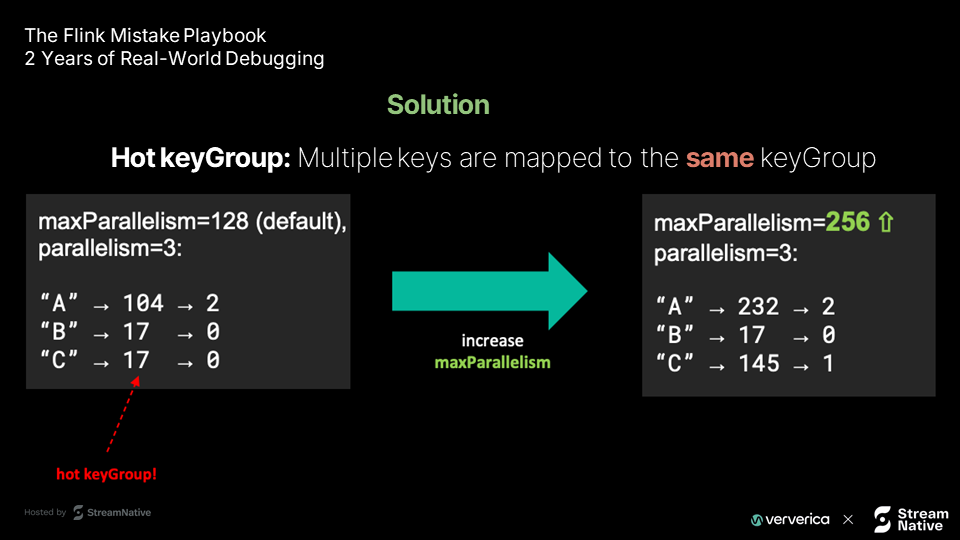 The Flink Mistake Playbook
2 Years of Real-World Debugging

Solution

Hot keyGroup: Multiple keys are mapped to the same keyGroup

maxParallelism=128 (default),
parallelism=3:

“A” → 104 → 2
“B” → 17 → 0
“C” → 17 → 0

hot keyGroup!

increase
maxParallelism

maxParallelism=256 ⇧
parallelism=3:

“A” → 232 → 2
“B” → 17 → 0
“C” → 145 → 1

Hosted by StreamNative

ververica × Stream Native